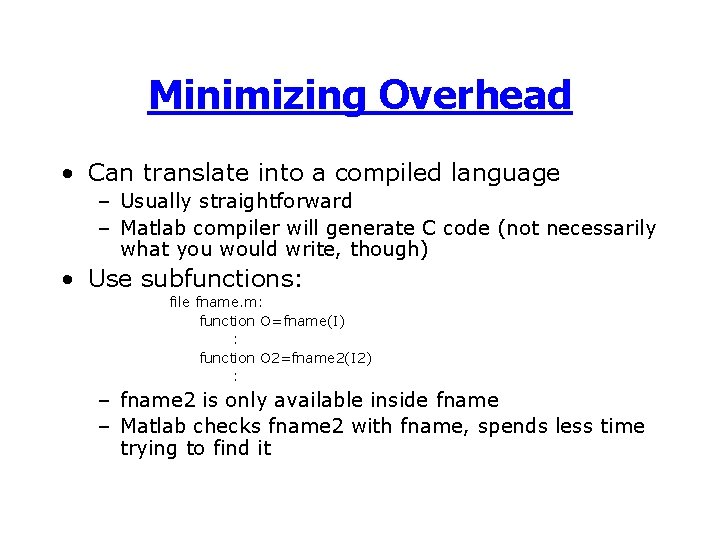 Minimizing Overhead

• Can translate into a compiled language
  – Usually straightforward
  – Matlab compiler will generate C code (not necessarily what you would write, though)
• Use subfunctions:

file fname.m:
function O=fname(I)
:
function O2=fname2(I2)
:

  – fname2 is only available inside fname
  – Matlab checks fname2 with fname, spends less time trying to find it